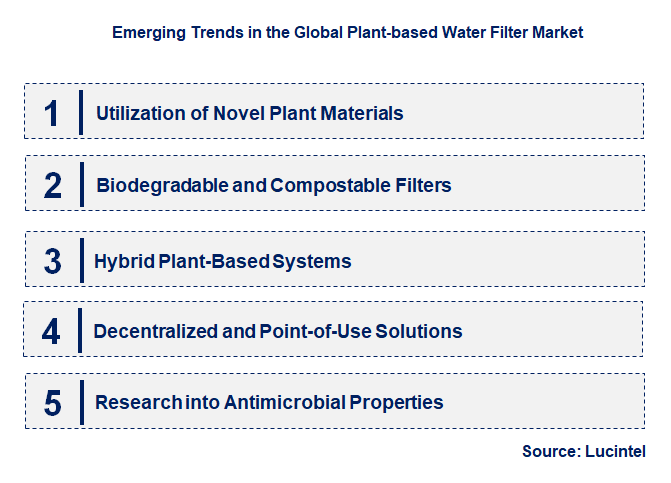 Emerging Trends in the Global Plant-based Water Filter Market

1 Utilization of Novel Plant Materials

2 Biodegradable and Compostable Filters

3 Hybrid Plant-Based Systems

4 Decentralized and Point-of-Use Solutions

5 Research into Antimicrobial Properties

Source: Lucintel